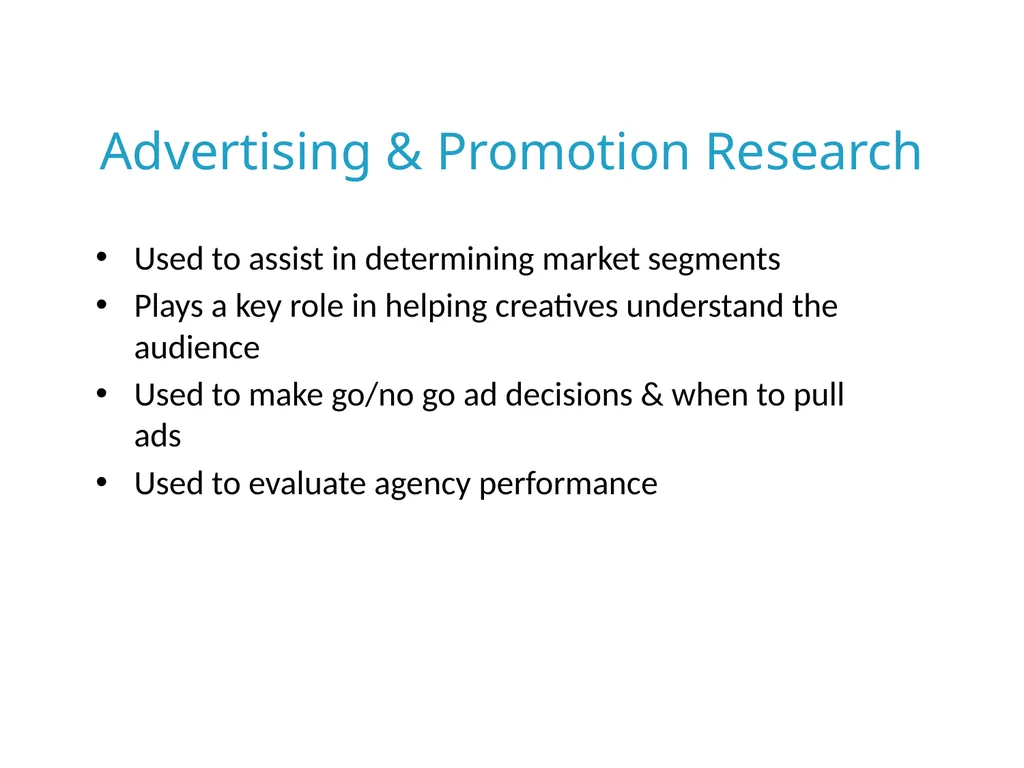 Advertising & Promotion Research

• Used to assist in determining market segments
• Plays a key role in helping creatives understand the audience
• Used to make go/no go ad decisions & when to pull ads
• Used to evaluate agency performance